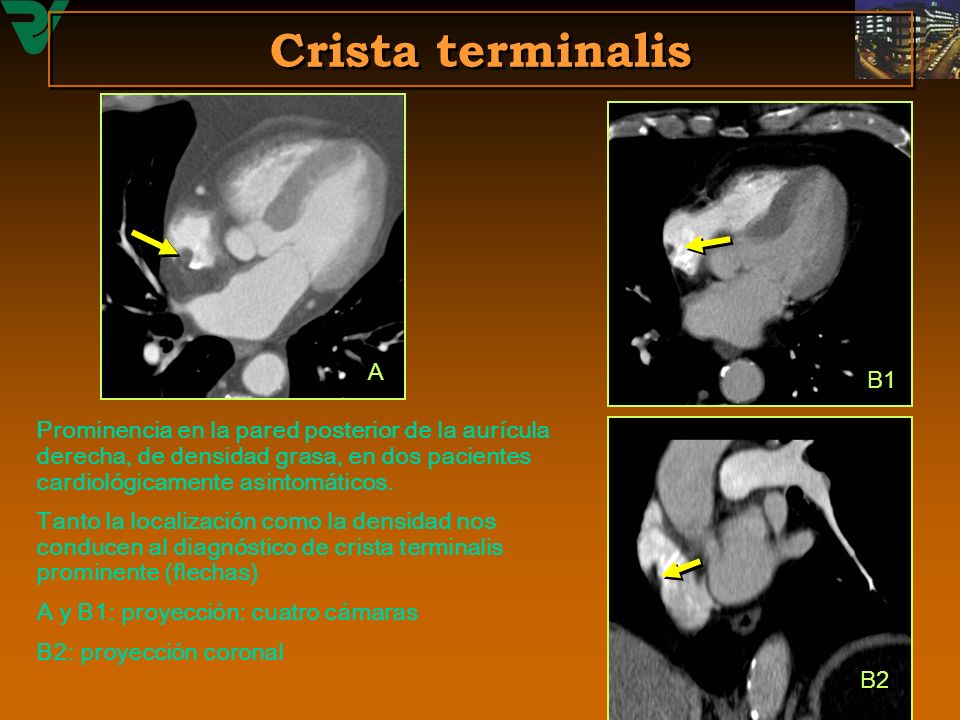 Crista terminalis

A

B1

Prominencia en la pared posterior de la aurícula derecha, de densidad grasa, en dos pacientes cardiológicamente asintomáticos.

Tanto la localización como la densidad nos conducen al diagnóstico de crista terminalis prominente (flechas)

A y B1: proyección: cuatro cámaras

B2: proyección coronal

B2